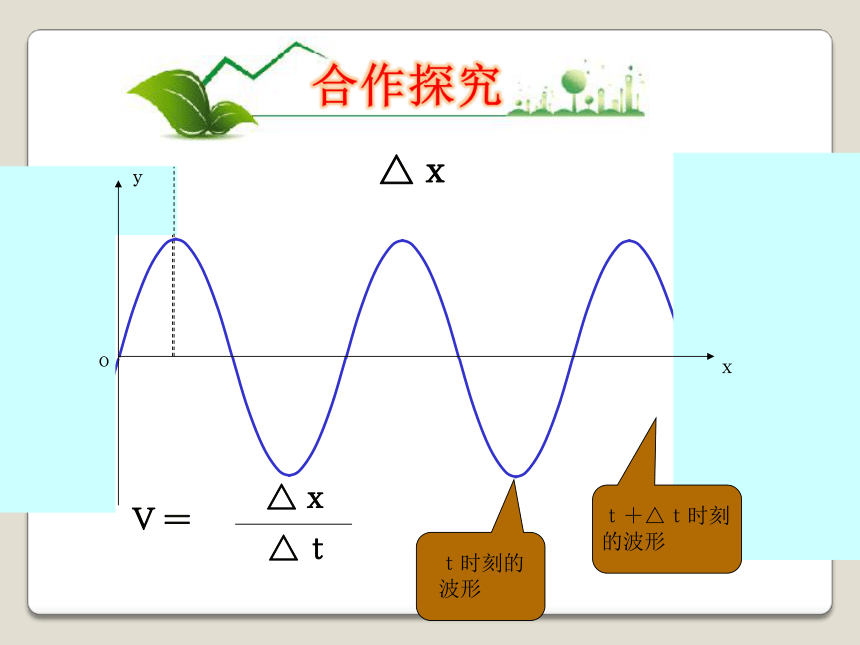 合作探究

$\triangle x$

y

o

x

$V = \frac{\triangle x}{\triangle t}$

t 时刻的波形

t ＋△ t 时刻的波形